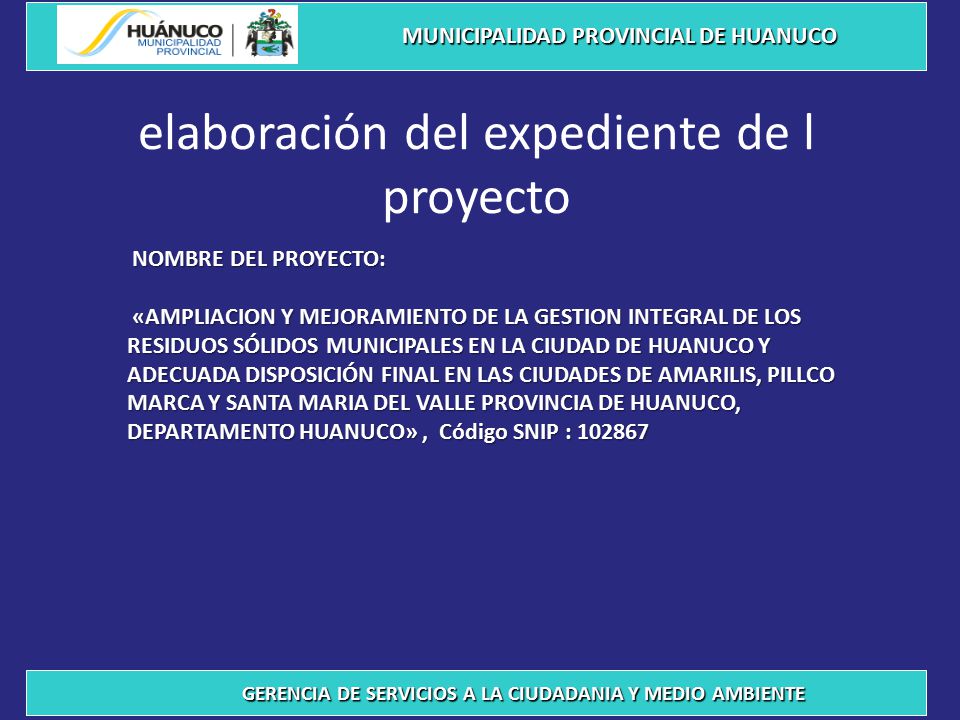 HUÁNUCO
MUNICIPALIDAD PROVINCIAL

MUNICIPALIDAD PROVINCIAL DE HUANUCO

elaboración del expediente de l proyecto

NOMBRE DEL PROYECTO:

«AMPLIACION Y MEJORAMIENTO DE LA GESTION INTEGRAL DE LOS RESIDUOS SÓLIDOS MUNICIPALES EN LA CIUDAD DE HUANUCO Y ADECUADA DISPOSICIÓN FINAL EN LAS CIUDADES DE AMARILIS, PILLCO MARCA Y SANTA MARIA DEL VALLE PROVINCIA DE HUANUCO, DEPARTAMENTO HUANUCO» , Código SNIP : 102867

GERENCIA DE SERVICIOS A LA CIUDADANIA Y MEDIO AMBIENTE